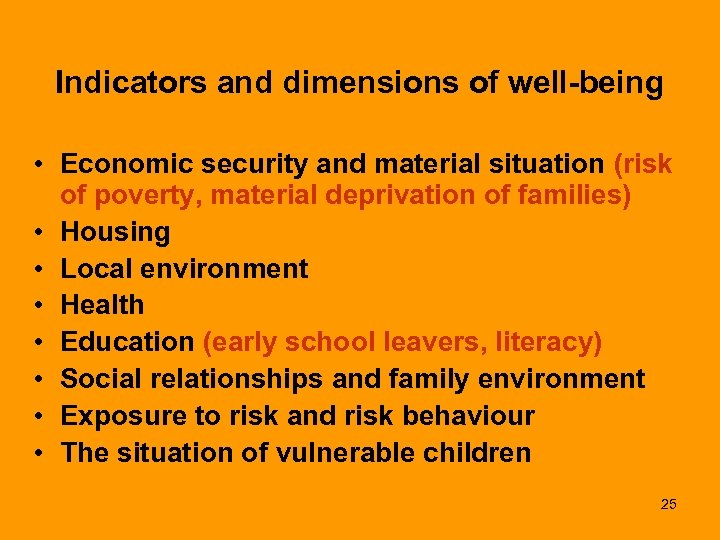 Indicators and dimensions of well-being

• Economic security and material situation (risk of poverty, material deprivation of families)
• Housing
• Local environment
• Health
• Education (early school leavers, literacy)
• Social relationships and family environment
• Exposure to risk and risk behaviour
• The situation of vulnerable children

25